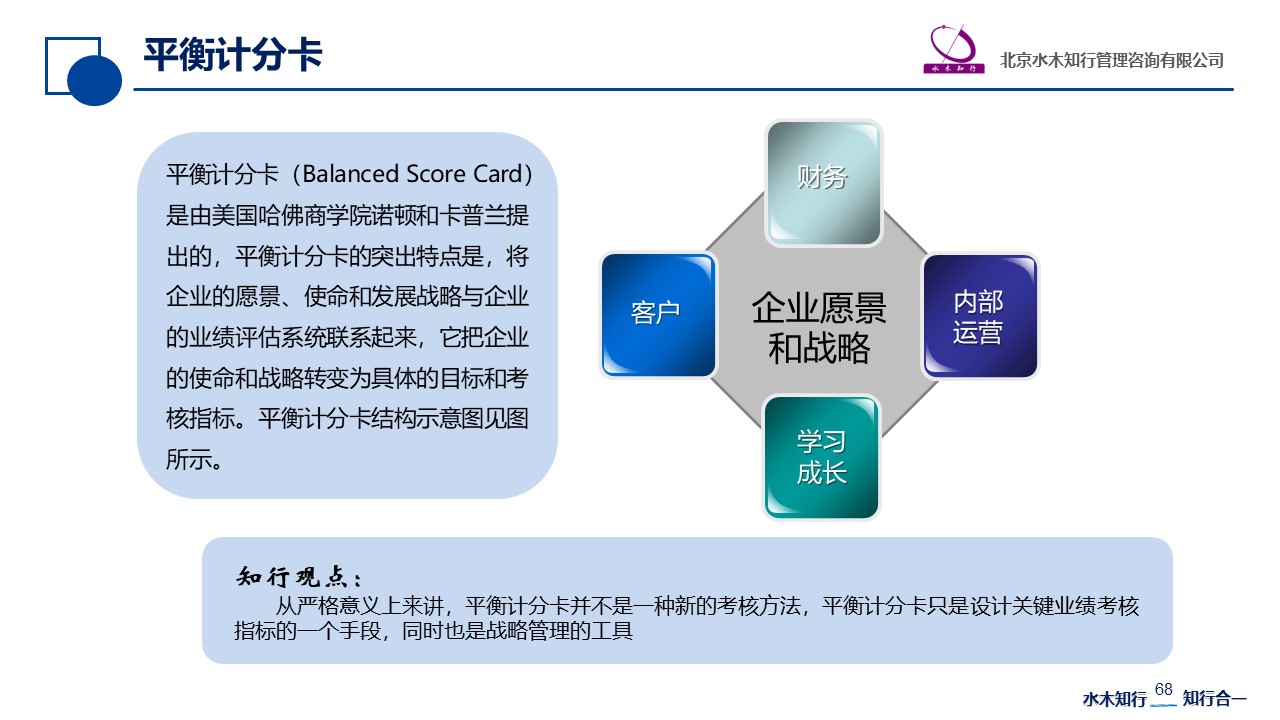 平衡计分卡

水木知行

北京水木知行管理咨询有限公司

平衡计分卡（Balanced Score Card）是由美国哈佛商学院诺顿和卡普兰提出的，平衡计分卡的突出特点是，将企业的愿景、使命和发展战略与企业的业绩评估系统联系起来，它把企业的使命和战略转变为具体的目标和考核指标。平衡计分卡结构示意图见图所示。

财务

客户

企业愿景和战略

内部运营

学习成长

知行观点：
从严格意义上来讲，平衡计分卡并不是一种新的考核方法，平衡计分卡只是设计关键业绩考核指标的一个手段，同时也是战略管理的工具

水木知行 68 知行合一